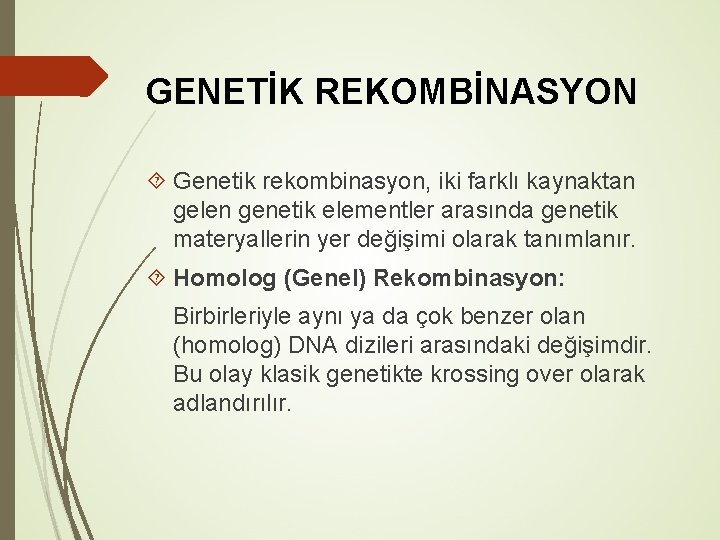 GENETİK REKOMBİNASYON

Genetik rekombinasyon, iki farklı kaynaktan gelen genetik elementler arasında genetik materyallerin yer değişimi olarak tanımlanır.

Homolog (Genel) Rekombinasyon:

Birbirleriyle aynı ya da çok benzer olan (homolog) DNA dizileri arasındaki değişimdir. Bu olay klasik genetikte krossing over olarak adlandırılır.